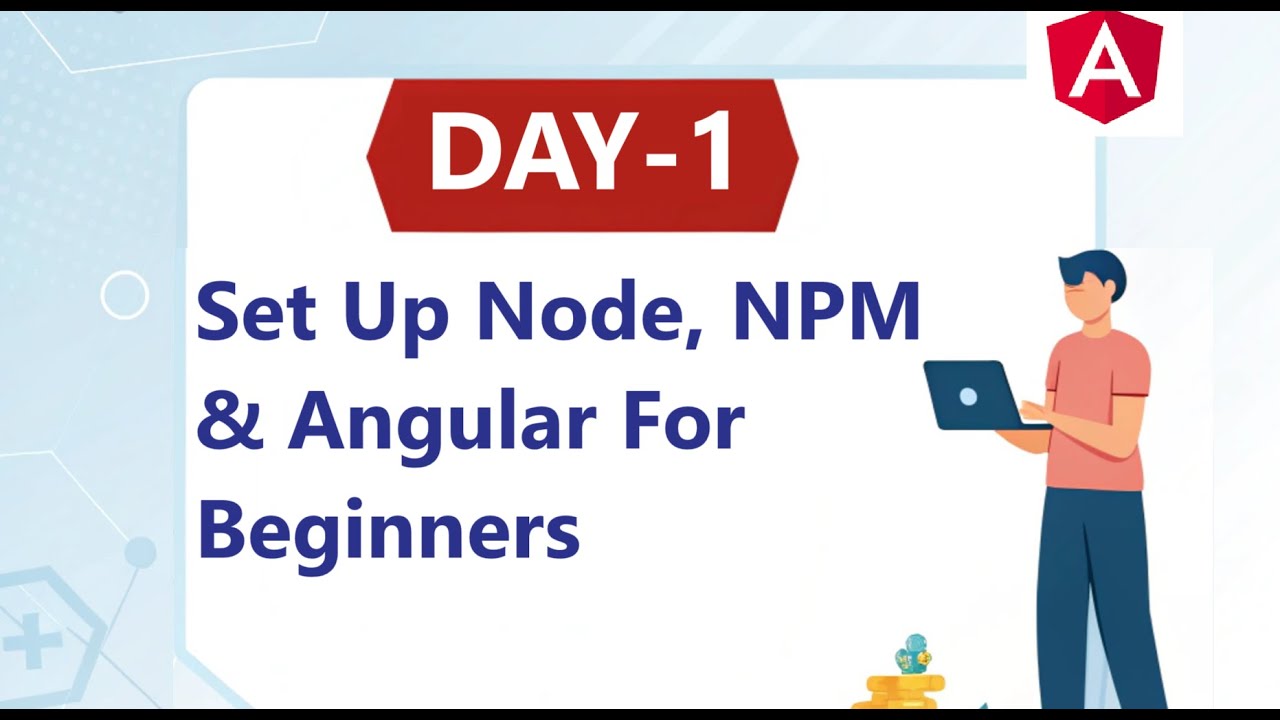 A

DAY-1

Set Up Node, NPM & Angular For Beginners